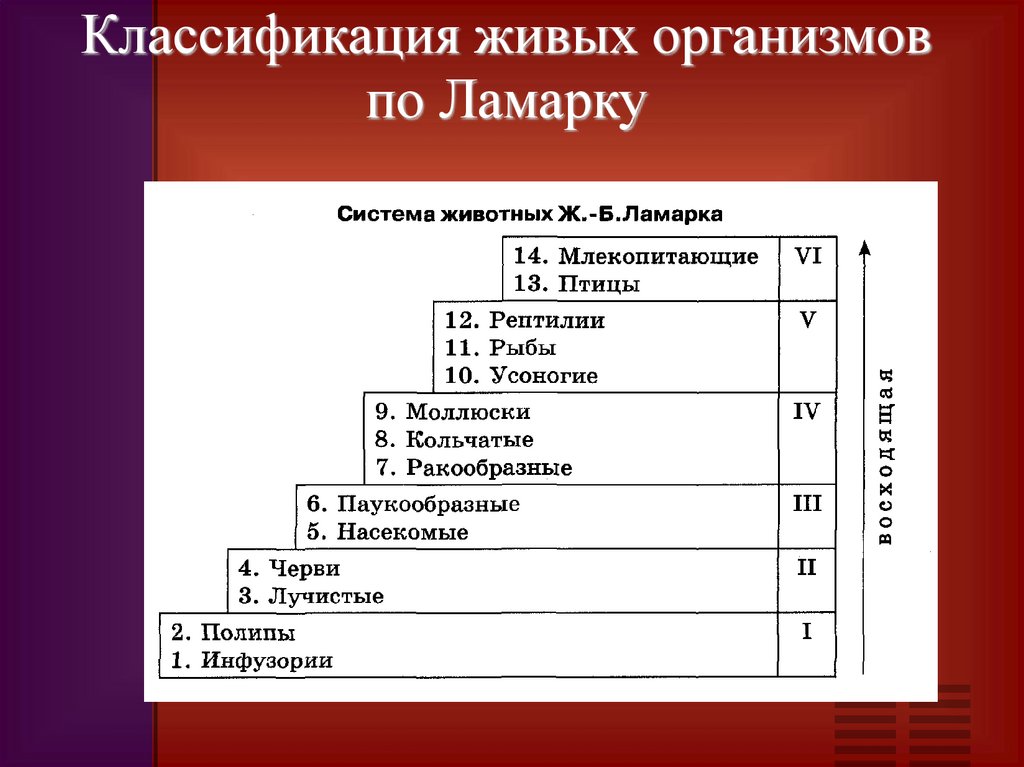 Классификация живых организмов по Ламарку

Система животных Ж.-Б.Ламарка

14. Млекопитающие
13. Птицы
VI

12. Рептилии
11. Рыбы
10. Усоногие
V

9. Моллюски
8. Кольчатые
7. Ракообразные
IV

6. Паукообразные
5. Насекомые
III

4. Черви
3. Лучистые
II

2. Полипы
1. Инфузории
I

восходящая